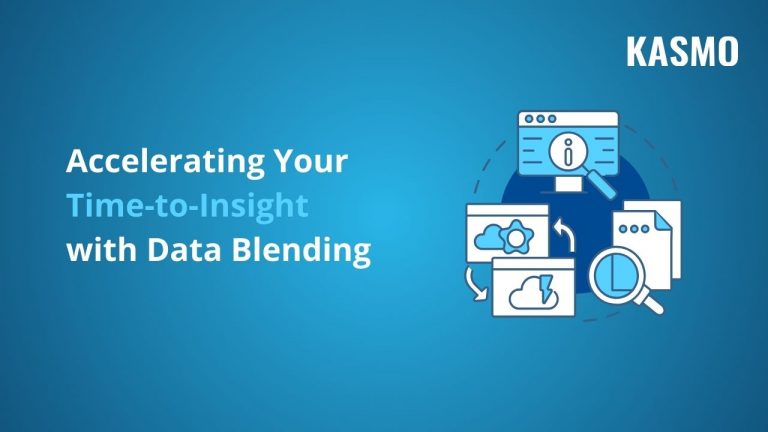 KASMO

Accelerating Your Time-to-Insight with Data Blending